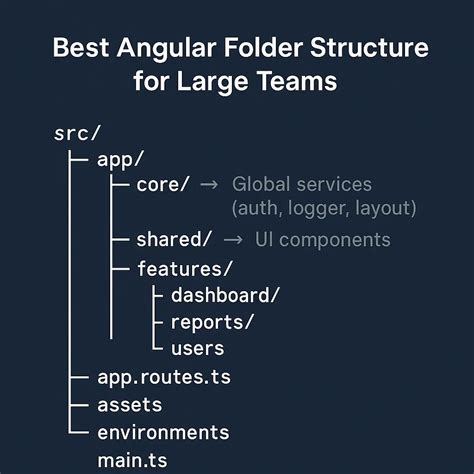 Best Angular Folder Structure for Large Teams

src/
├─ app/
│ ├─ core/ → Global services (auth, logger, layout)
│ ├─ shared/ → UI components
│ ├─ features/
│ │ ├ dashboard/
│ │ ├ reports/
│ │ └ users
├─ app.routes.ts
├─ assets
└─ environments
main.ts